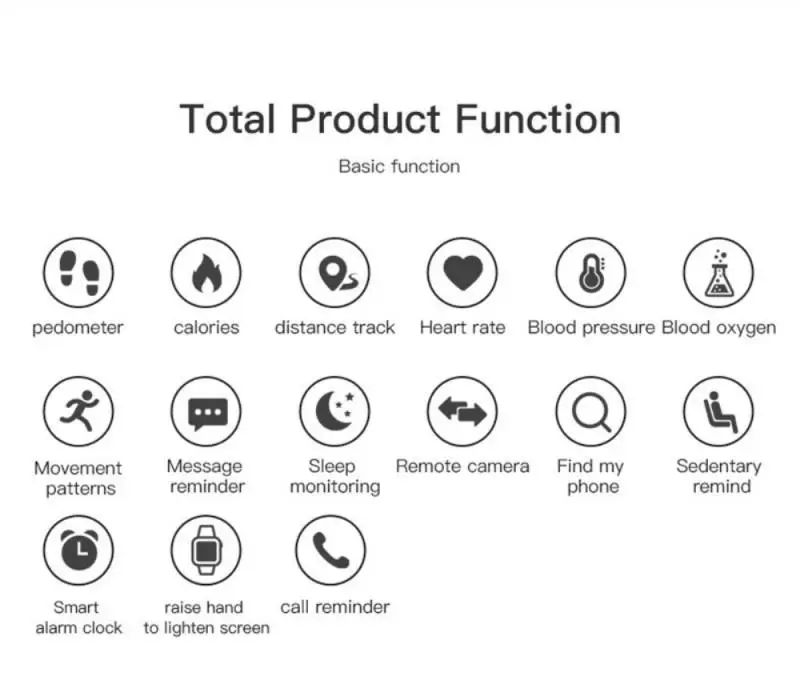 Total Product Function

Basic function

pedometer

calories

distance track

Heart rate

Blood pressure

Blood oxygen

Movement patterns

Message reminder

Sleep monitoring

Remote camera

Find my phone

Sedentary remind

Smart alarm clock

raise hand to lighten screen

call reminder